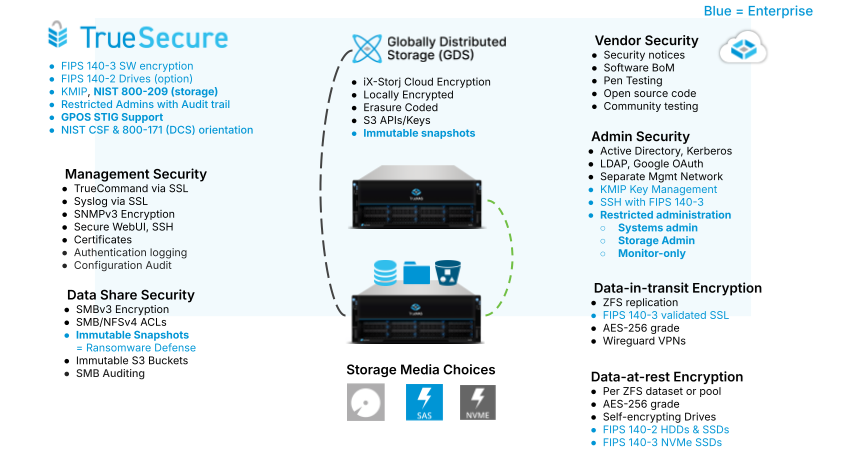 Blue = Enterprise

TrueSecure

- FIPS 140-3 SW encryption
- FIPS 140-2 Drives (option)
- KMIP, NIST 800-209 (storage)
- Restricted Admins with Audit trail
- GPOS STIG Support
- NIST CSF & 800-171 (DCS) orientation

Management Security
- TrueCommand via SSL
- Syslog via SSL
- SNMPv3 Encryption
- Secure WebUI, SSH
- Certificates
- Authentication logging
- Configuration Audit

Data Share Security
- SMBv3 Encryption
- SMB/NFSv4 ACLs
- Immutable Snapshots = Ransomware Defense
- Immutable S3 Buckets
- SMB Auditing

Globally Distributed Storage (GDS)
- iX-Storj Cloud Encryption
- Locally Encrypted
- Erasure Coded
- S3 APIs/Keys
- Immutable snapshots

TrueNAS

TrueNAS

Storage Media Choices

SAS

NVME

Vendor Security
- Security notices
- Software BoM
- Pen Testing
- Open source code
- Community testing

Admin Security
- Active Directory, Kerberos
- LDAP, Google OAuth
- Separate Mgmt Network
- KMIP Key Management
- SSH with FIPS 140-3
- Restricted administration
  - Systems admin
  - Storage Admin
  - Monitor-only

Data-in-transit Encryption
- ZFS replication
- FIPS 140-3 validated SSL
- AES-256 grade
- Wireguard VPNs

Data-at-rest Encryption
- Per ZFS dataset or pool
- AES-256 grade
- Self-encrypting Drives
- FIPS 140-2 HDDs & SSDs
- FIPS 140-3 NVMe SSDs